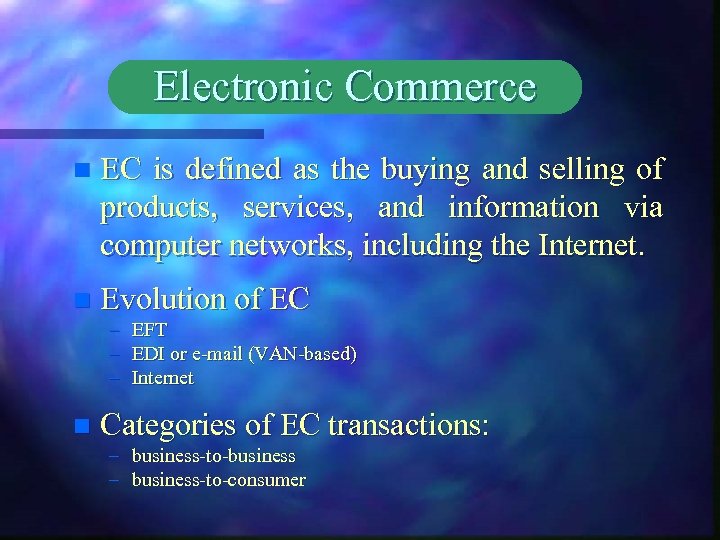 Electronic Commerce

EC is defined as the buying and selling of products, services, and information via computer networks, including the Internet.

Evolution of EC
– EFT
– EDI or e-mail (VAN-based)
– Internet

Categories of EC transactions:
– business-to-business
– business-to-consumer